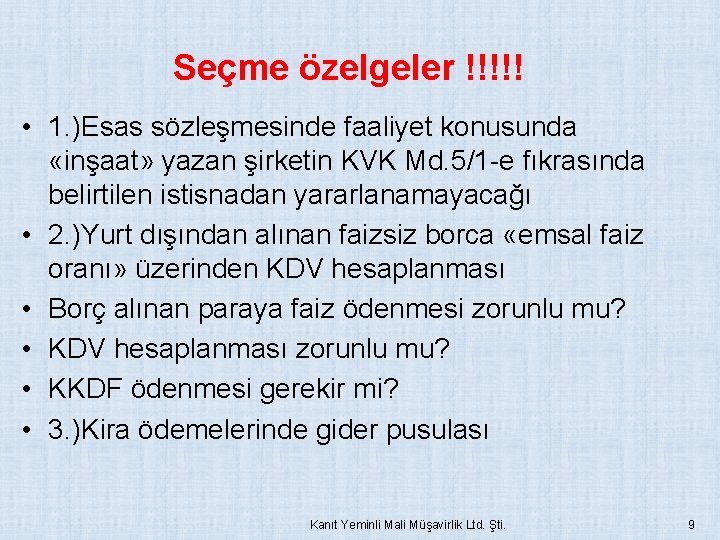 Seçme özelgeler !!!!!

• 1.)Esas sözleşmesinde faaliyet konusunda «inşaat» yazan şirketin KVK Md.5/1-e fıkrasında belirtilen istisnadan yararlanamayacağı
• 2.)Yurt dışından alınan faizsiz borca «emsal faiz oranı» üzerinden KDV hesaplanması
• Borç alınan paraya faiz ödenmesi zorunlu mu?
• KDV hesaplanması zorunlu mu?
• KKDF ödenmesi gerekir mi?
• 3.)Kira ödemelerinde gider pusulası

Kanıt Yeminli Mali Müşavirlik Ltd. Şti.

9